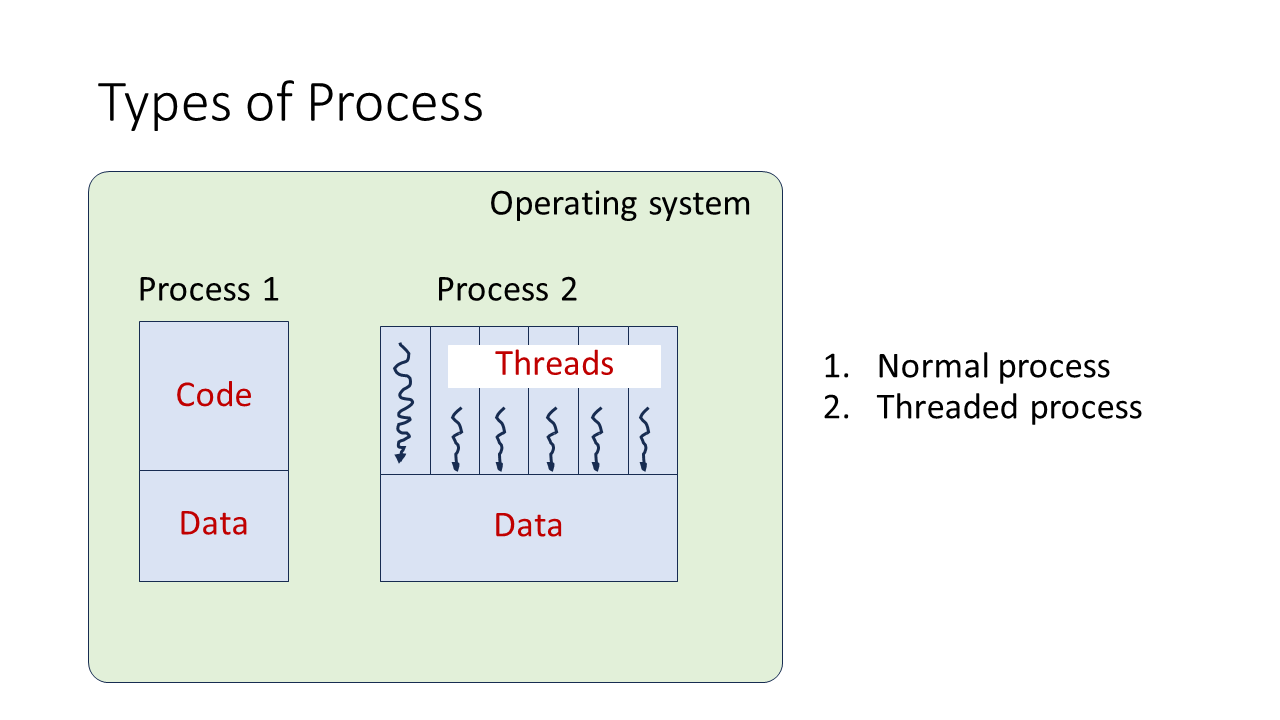 Types of Process

Operating system

Process 1

Code

Data

Process 2

Threads

Data

1. Normal process
2. Threaded process